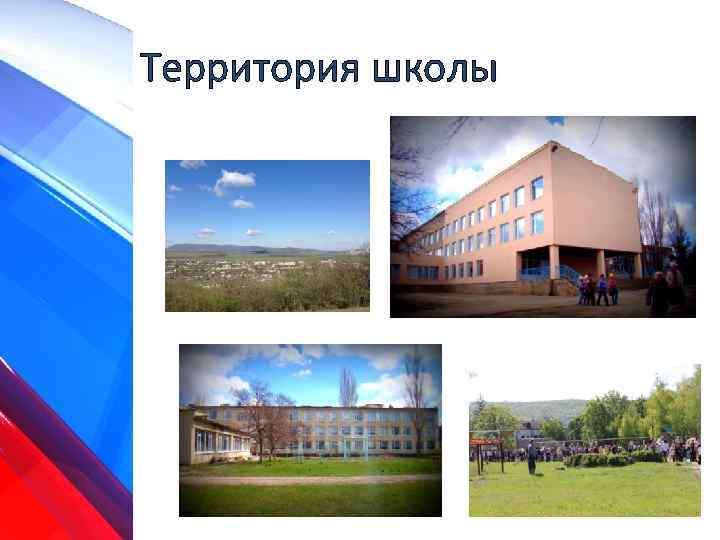 Территория школы